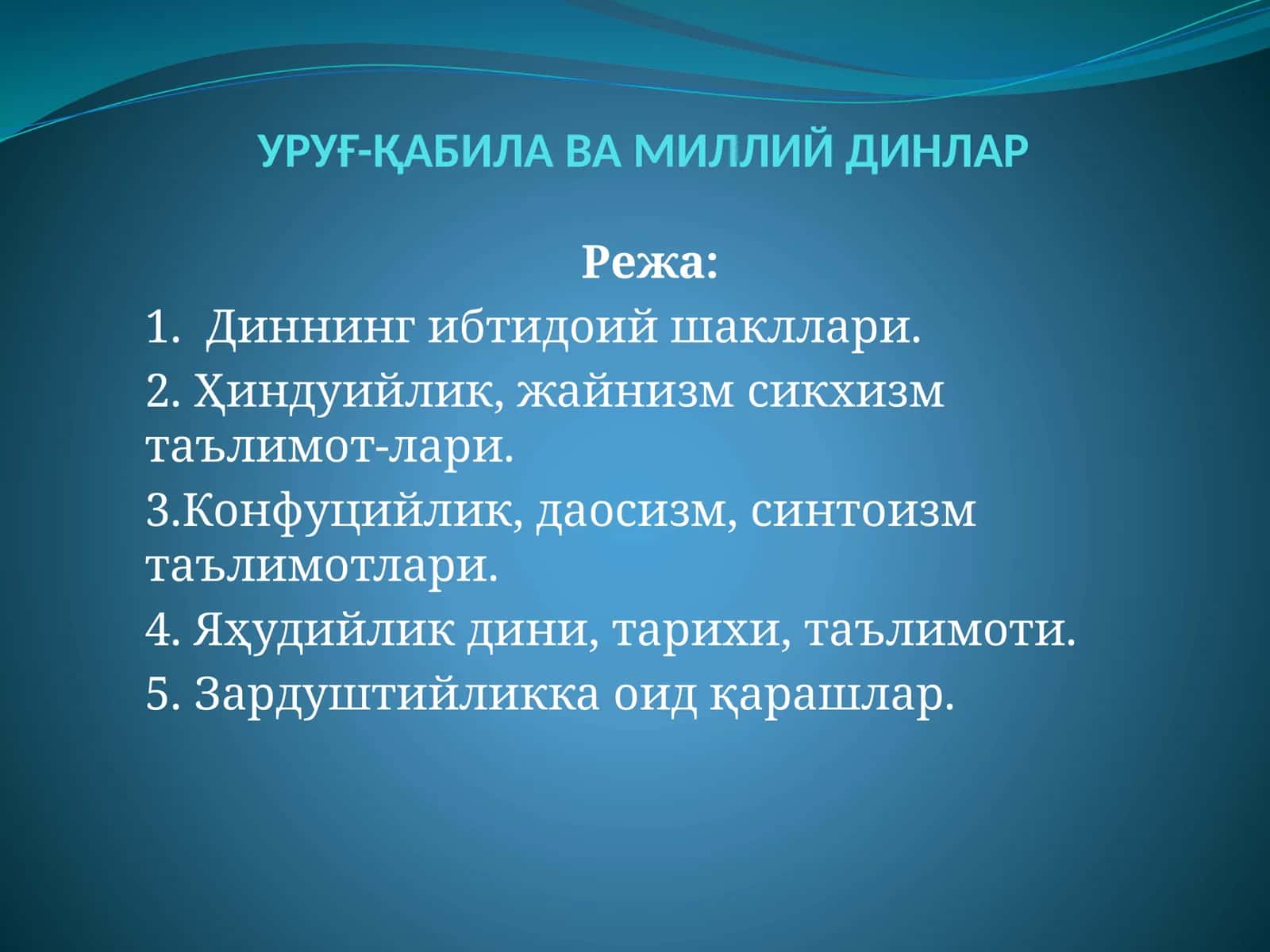 УРУҒ-ҚАБИЛА ВА МИЛЛИЙ ДИНЛАР

Режа:

1. Диннинг ибтидоий шакллари.

2. Ҳиндуийлик, жайнизм сикхизм таълимот-лари.

3.Конфуцийлик, даосизм, синтоизм таълимотлари.

4. Яҳудийлик дини, тарихи, таълимоти.

5. Зардуштийликка оид қарашлар.